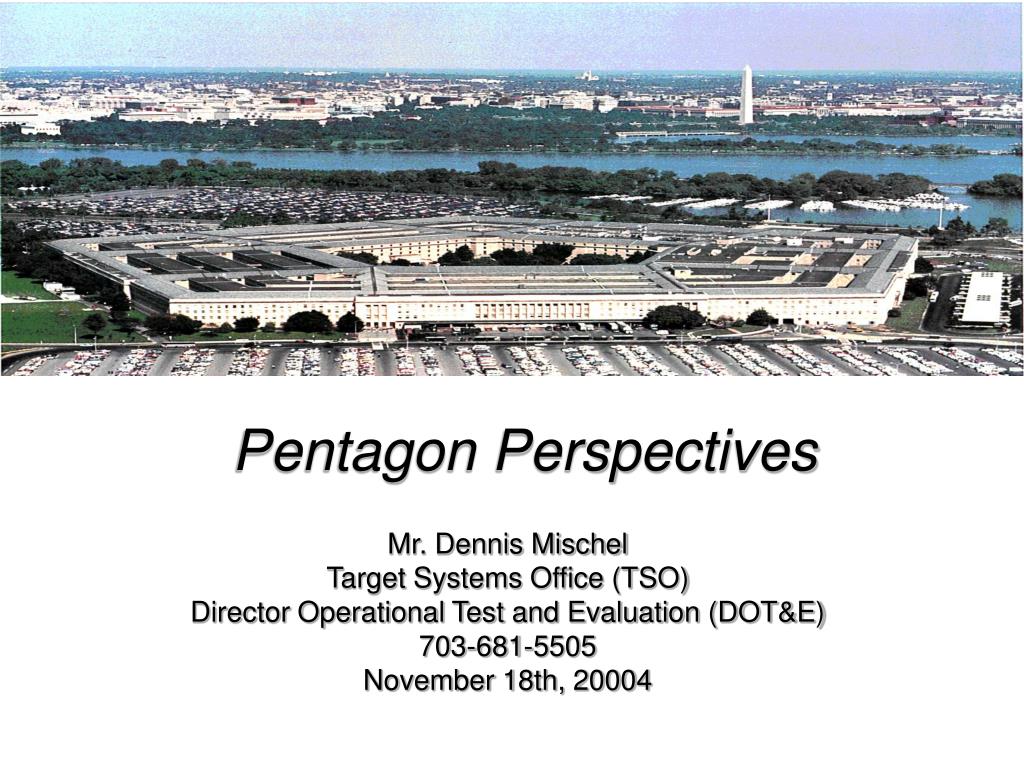 Pentagon Perspectives

Mr. Dennis Mischel
Target Systems Office (TSO)
Director Operational Test and Evaluation (DOT&E)
703-681-5505
November 18th, 20004